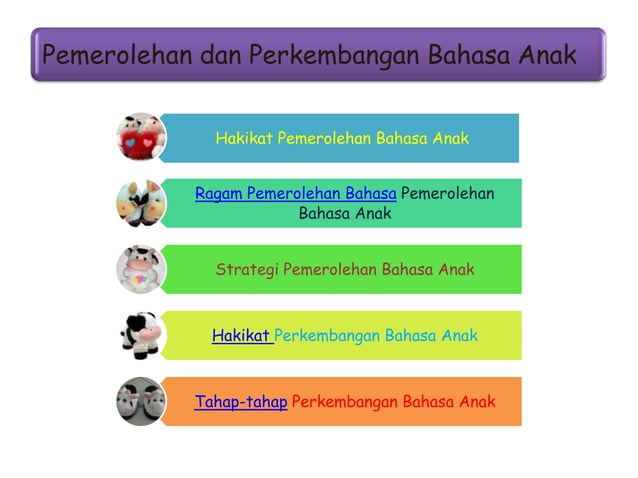 Pemerolehan dan Perkembangan Bahasa Anak

Hakikat Pemerolehan Bahasa Anak

Ragam Pemerolehan Bahasa Pemerolehan Bahasa Anak

Strategi Pemerolehan Bahasa Anak

Hakikat Perkembangan Bahasa Anak

Tahap-tahap Perkembangan Bahasa Anak